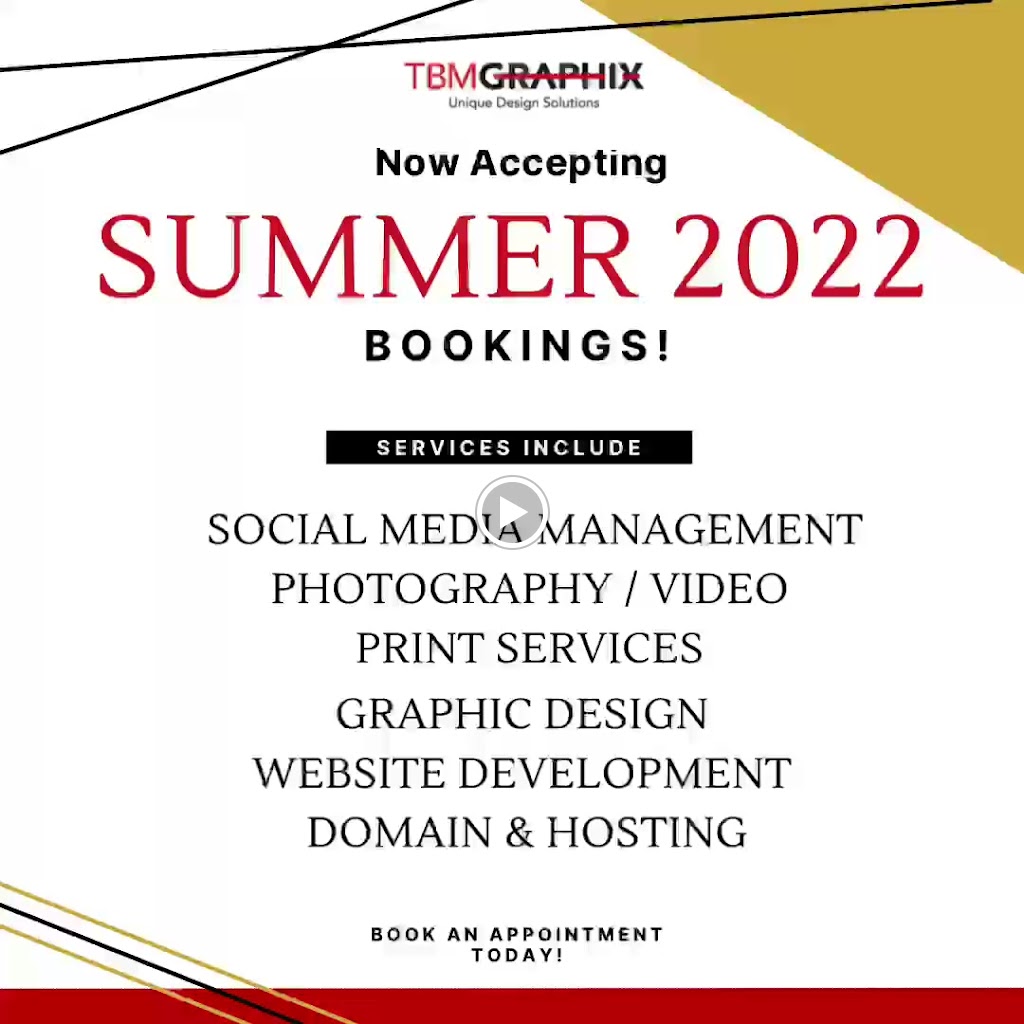 TBMGRAPHIX
Unique Design Solutions

Now Accepting
SUMMER 2022
BOOKINGS!

SERVICES INCLUDE

SOCIAL MEDIA MANAGEMENT
PHOTOGRAPHY / VIDEO
PRINT SERVICES
GRAPHIC DESIGN
WEBSITE DEVELOPMENT
DOMAIN & HOSTING

BOOK AN APPOINTMENT TODAY!